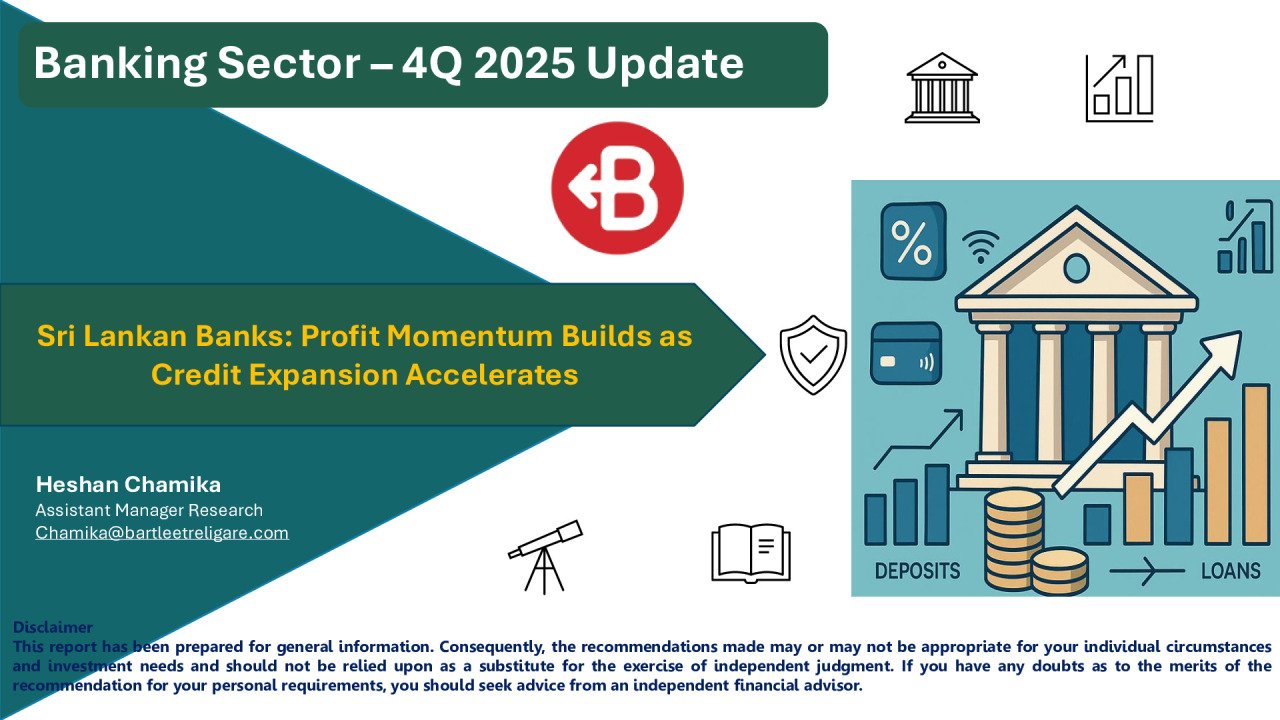 Banking Sector – 4Q 2025 Update

Sri Lankan Banks: Profit Momentum Builds as Credit Expansion Accelerates

Heshan Chamika
Assistant Manager Research
Chamika@bartleetreligare.com

%

DEPOSITS

LOANS

Disclaimer
This report has been prepared for general information. Consequently, the recommendations made may or may not be appropriate for your individual circumstances and investment needs and should not be relied upon as a substitute for the exercise of independent judgment. If you have any doubts as to the merits of the recommendation for your personal requirements, you should seek advice from an independent financial advisor.